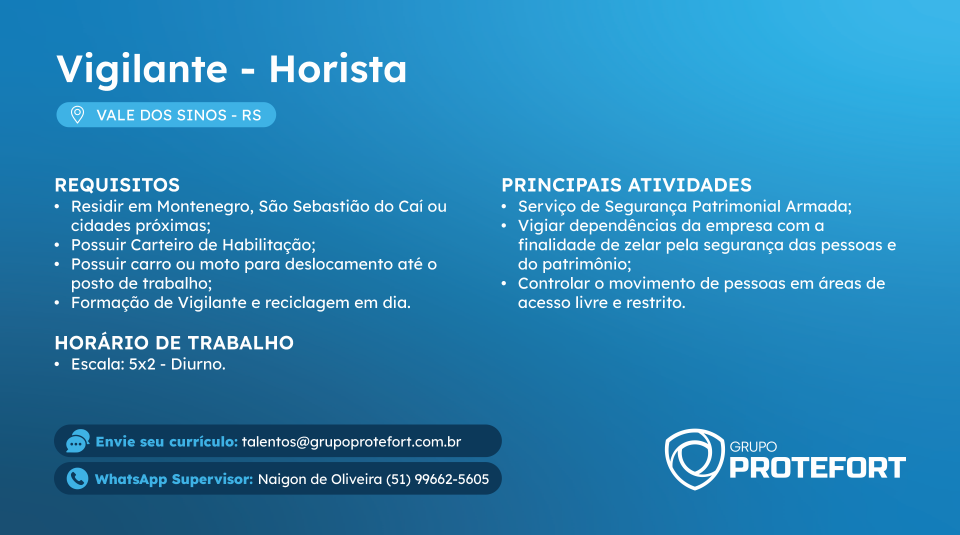 Vigilante - Horista

VALE DOS SINOS - RS

REQUISITOS
• Residir em Montenegro, São Sebastião do Caí ou cidades próximas;
• Possuir Carteiro de Habilitação;
• Possuir carro ou moto para deslocamento até o posto de trabalho;
• Formação de Vigilante e reciclagem em dia.

HORÁRIO DE TRABALHO
• Escala: 5x2 - Diurno.

PRINCIPAIS ATIVIDADES
• Serviço de Segurança Patrimonial Armada;
• Vigiar dependências da empresa com a finalidade de zelar pela segurança das pessoas e do patrimônio;
• Controlar o movimento de pessoas em áreas de acesso livre e restrito.

Envie seu currículo: talentos@grupoprotefort.com.br

WhatsApp Supervisor: Naigon de Oliveira (51) 99662-5605

GRUPO
PROTEFORT